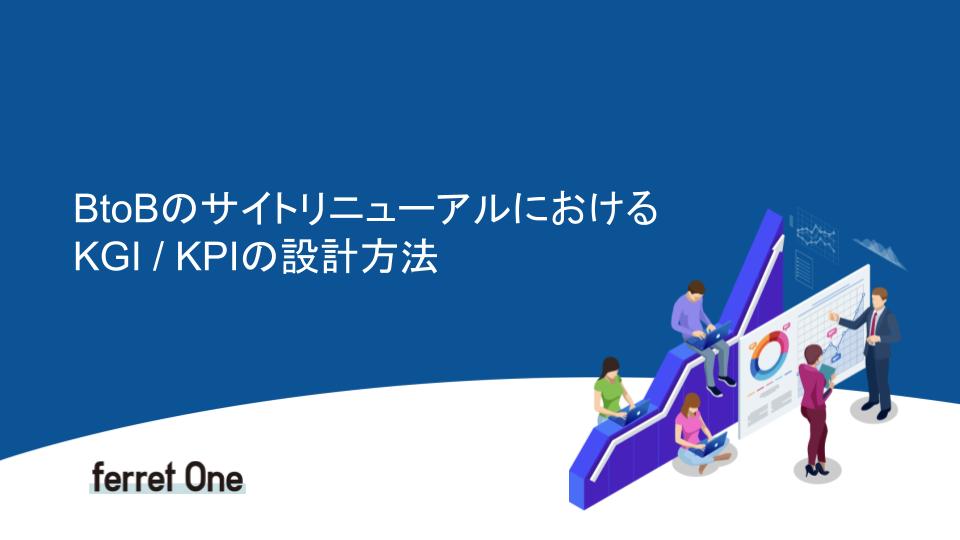 BtoBのサイトリニューアルにおける
KGI / KPIの設計方法

ferret One